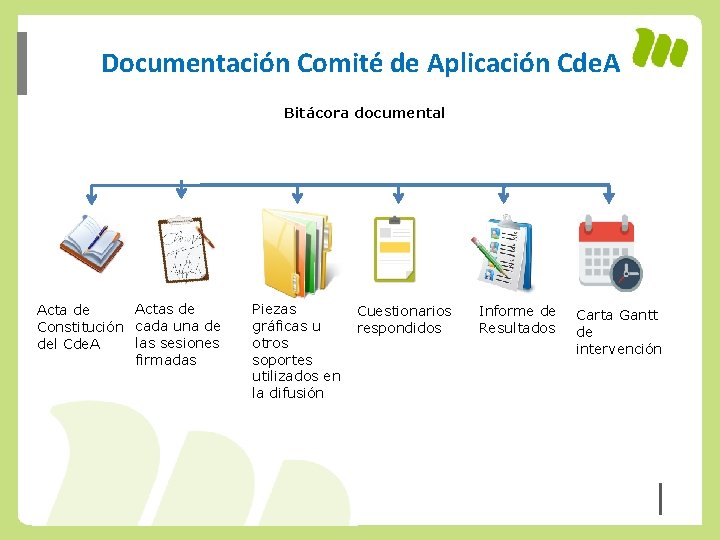 Documentación Comité de Aplicación CdeA

Bitácora documental

Acta de Constitución del CdeA

Actas de cada una de las sesiones firmadas

Piezas gráficas u otros soportes utilizados en la difusión

Cuestionarios respondidos

Informe de Resultados

Carta Gantt de intervención